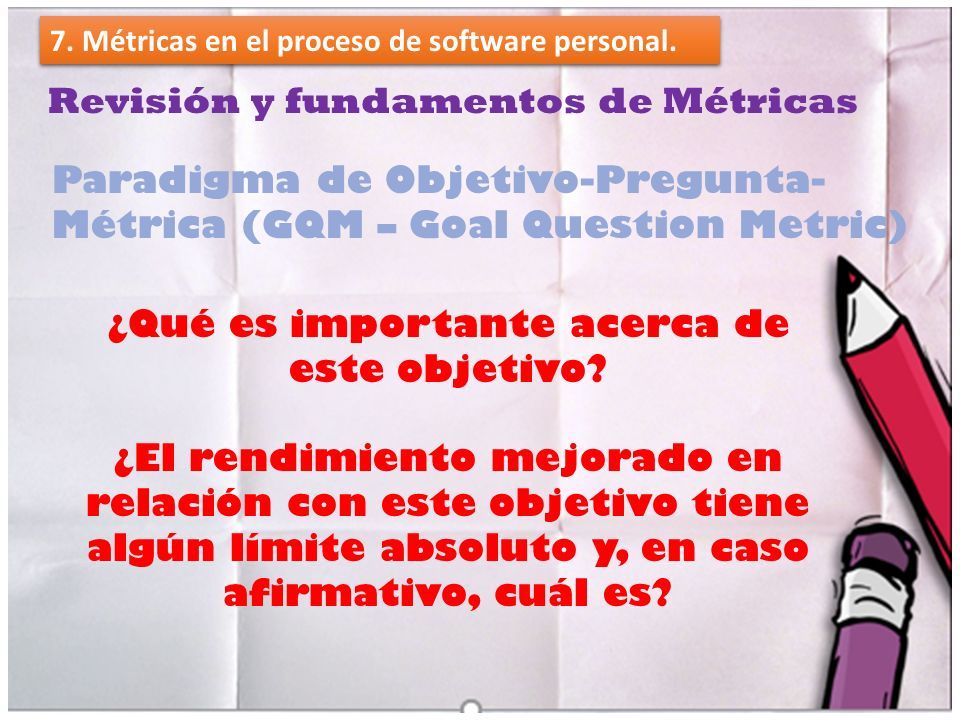 7. Métricas en el proceso de software personal.

Revisión y fundamentos de Métricas

Paradigma de Objetivo-Pregunta-Métrica (GQM – Goal Question Metric)

¿Qué es importante acerca de este objetivo?

¿El rendimiento mejorado en relación con este objetivo tiene algún límite absoluto y, en caso afirmativo, cuál es?